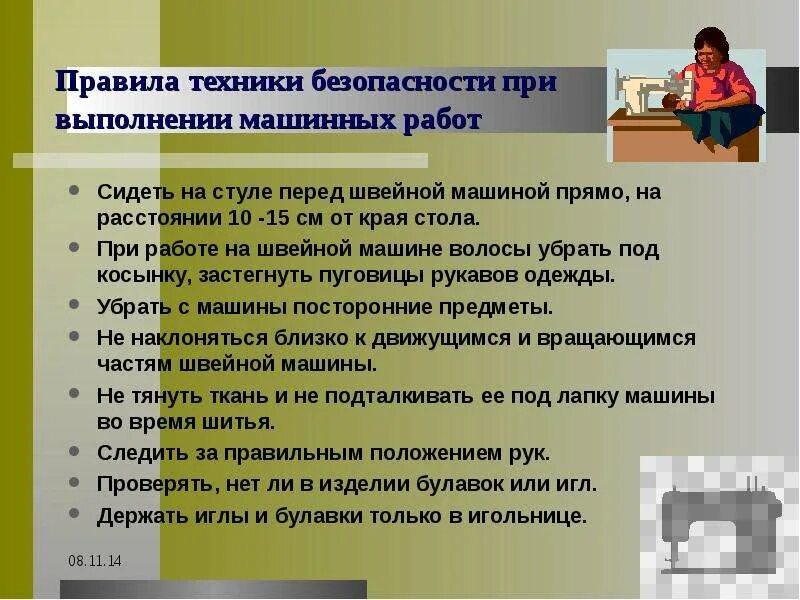 Правила техники безопасности при выполнении машинных работ

- Сидеть на стуле перед швейной машиной прямо, на расстоянии 10 -15 см от края стола.
- При работе на швейной машине волосы убрать под косынку, застегнуть пуговицы рукавов одежды.
- Убрать с машины посторонние предметы.
- Не наклоняться близко к движущимся и вращающимся частям швейной машины.
- Не тянуть ткань и не подталкивать ее под лапку машины во время шитья.
- Следить за правильным положением рук.
- Проверять, нет ли в изделии булавок или игл.
- Держать иглы и булавки только в игольнице.

08.11.14